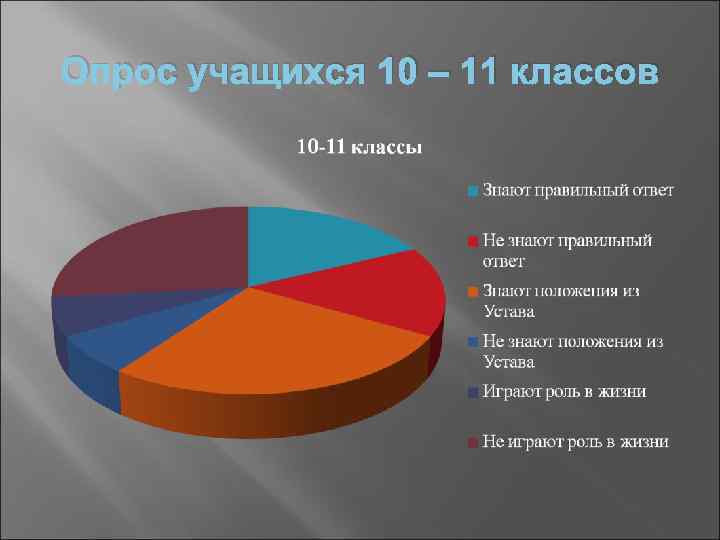 Опрос учащихся 10 – 11 классов

10-11 классы

Знают правильный ответ

Не знают правильный ответ

Знают положения из Устава

Не знают положения из Устава

Играют роль в жизни

Не играют роль в жизни